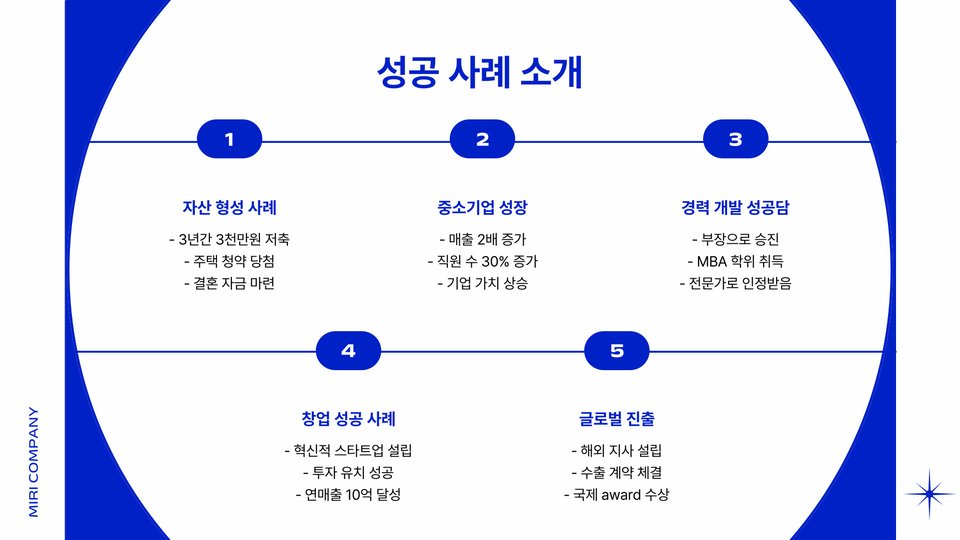 성공 사례 소개

1

자산 형성 사례

- 3년간 3천만원 저축
- 주택 청약 당첨
- 결혼 자금 마련

2

중소기업 성장

- 매출 2배 증가
- 직원 수 30% 증가
- 기업 가치 상승

3

경력 개발 성공담

- 부장으로 승진
- MBA 학위 취득
- 전문가로 인정받음

4

창업 성공 사례

- 혁신적 스타트업 설립
- 투자 유치 성공
- 연매출 10억 달성

5

글로벌 진출

- 해외 지사 설립
- 수출 계약 체결
- 국제 award 수상

MIRI COMPANY